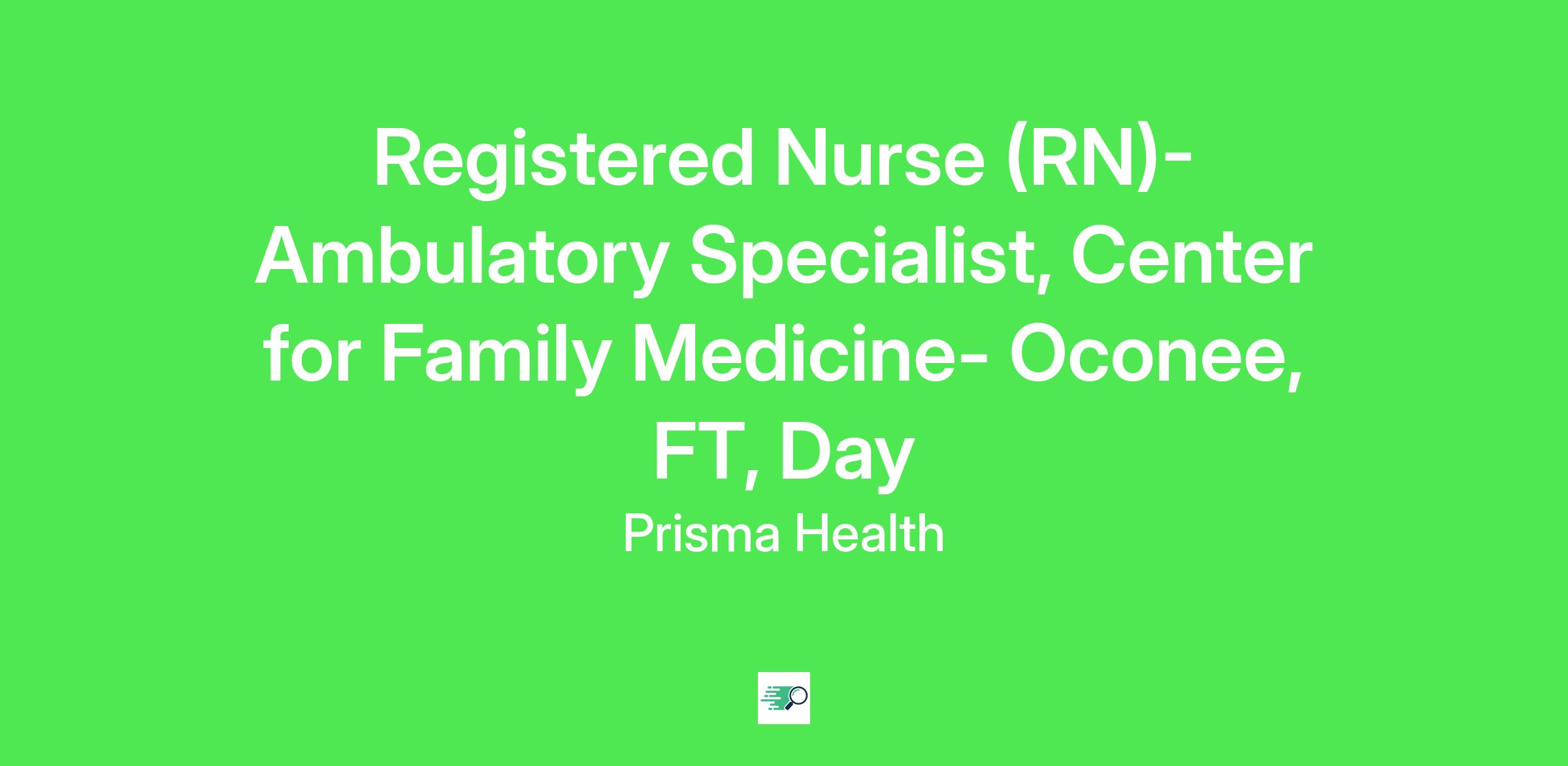 Registered Nurse (RN)- Ambulatory Specialist, Center for Family Medicine- Oconee, FT, Day

Prisma Health